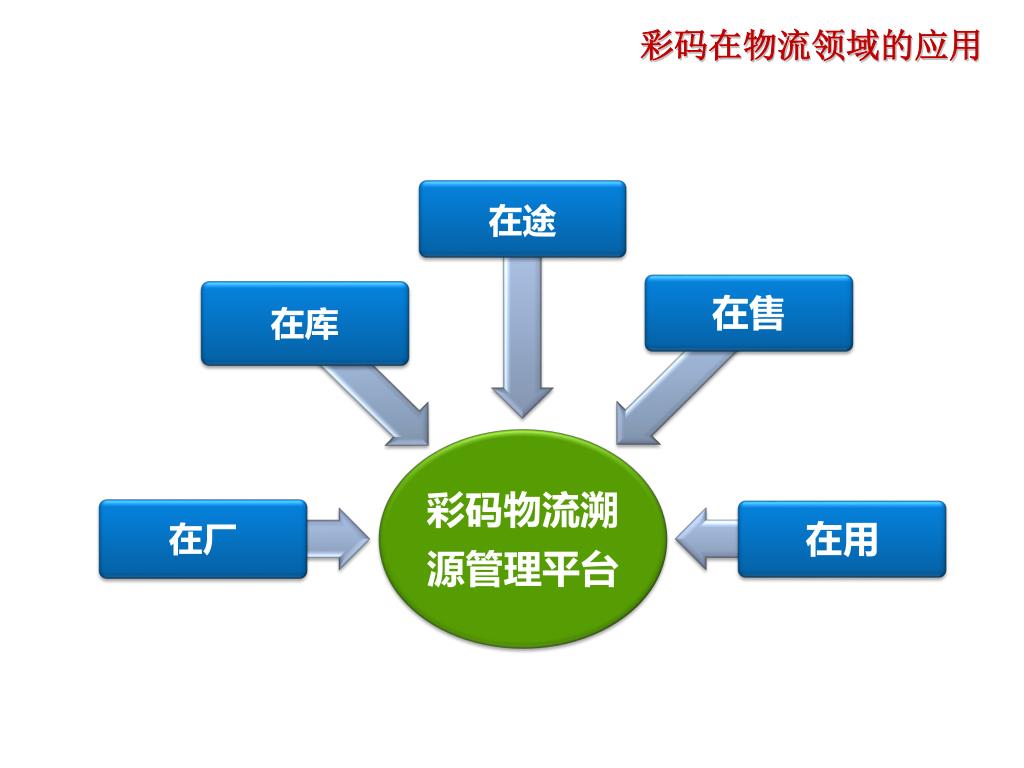 彩码在物流领域的应用

在途

在库

在售

在厂

彩码物流溯源管理平台

在用